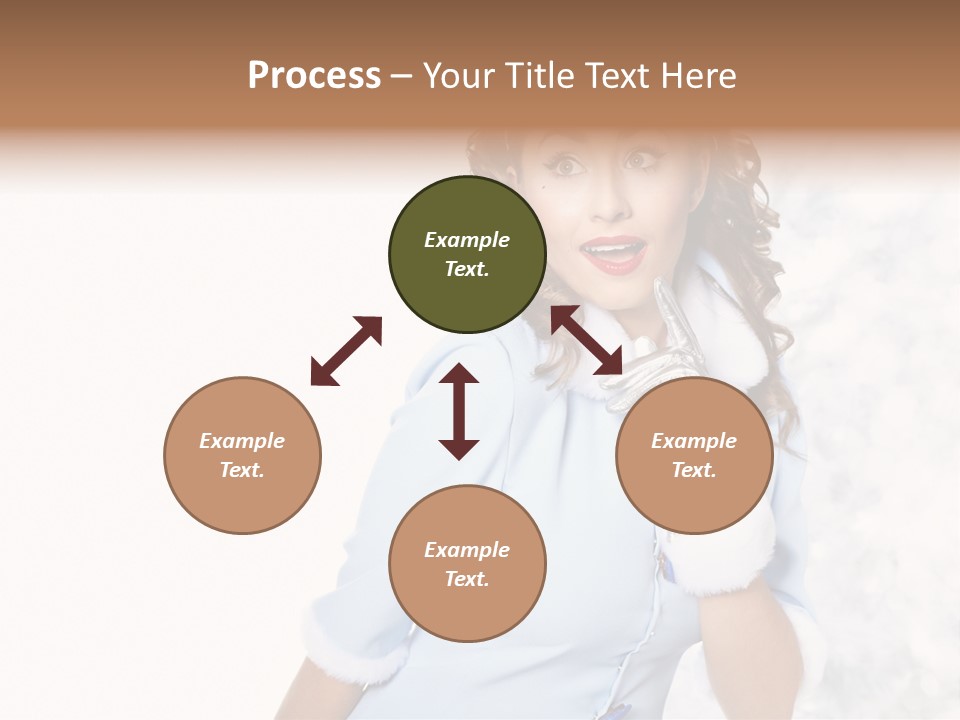 Process – Your Title Text Here

Example Text.

Example Text.

Example Text.

Example Text.